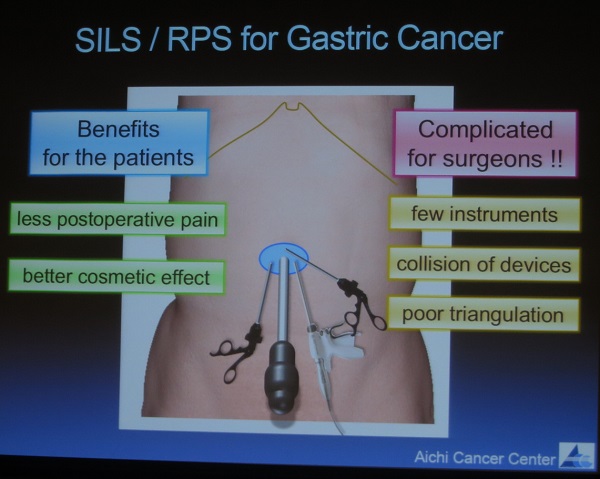 SILS / RPS for Gastric Cancer

Benefits for the patients

less postoperative pain

better cosmetic effect

Complicated for surgeons !!

few instruments

collision of devices

poor triangulation

Aichi Cancer Center